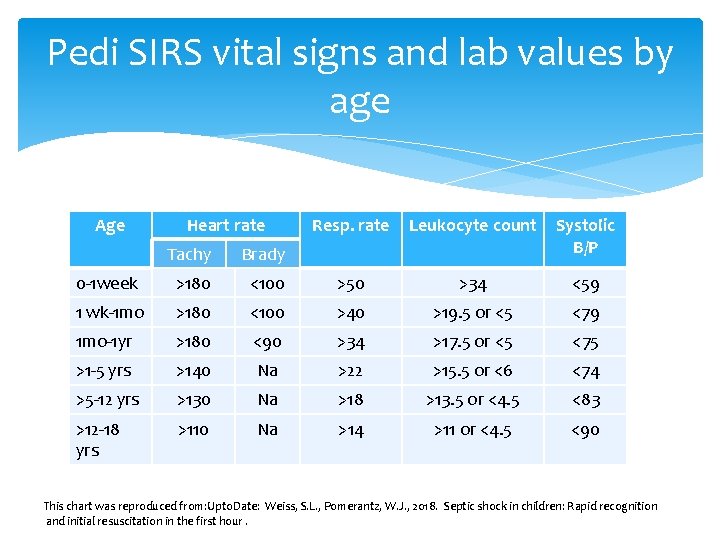 Pedi SIRS vital signs and lab values by age

| Age | Heart rate Tachy | Heart rate Brady | Resp. rate | Leukocyte count | Systolic B/P |
|---|---|---|---|---|---|
| 0-1week | >180 | <100 | >50 | >34 | <59 |
| 1 wk-1mo | >180 | <100 | >40 | >19.5 or <5 | <79 |
| 1mo-1yr | >180 | <90 | >34 | >17.5 or <5 | <75 |
| >1-5 yrs | >140 | Na | >22 | >15.5 or <6 | <74 |
| >5-12 yrs | >130 | Na | >18 | >13.5 or <4.5 | <83 |
| >12-18 yrs | >110 | Na | >14 | >11 or <4.5 | <90 |

This chart was reproduced from:UptoDate: Weiss, S.L., Pomerantz, W.J., 2018. Septic shock in children: Rapid recognition and initial resuscitation in the first hour .